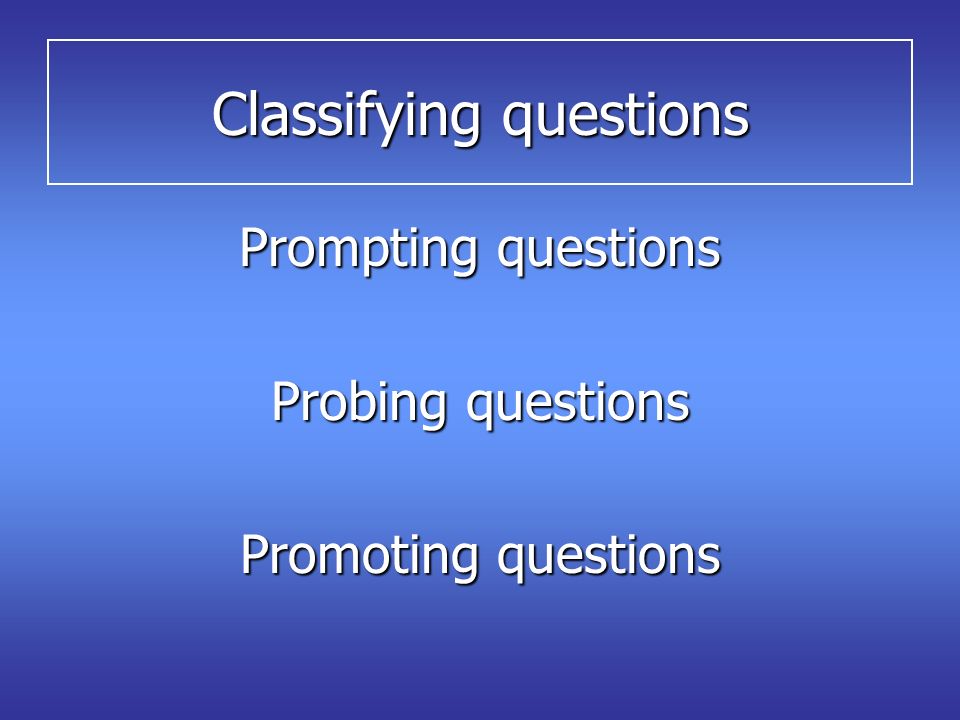 Classifying questions

Prompting questions

Probing questions

Promoting questions